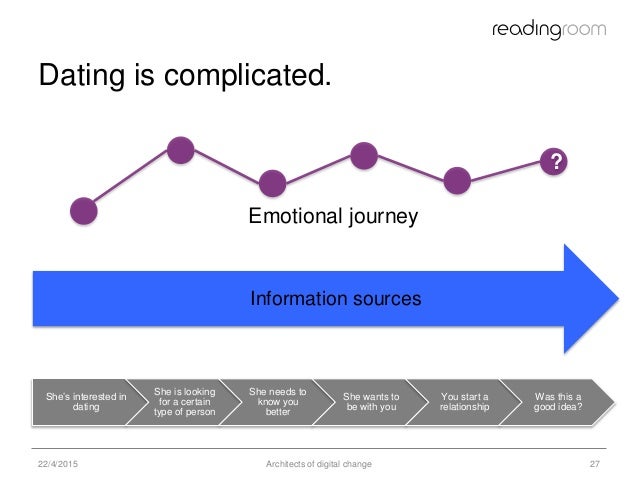 readingroom

Dating is complicated.

?

Emotional journey

Information sources

She's interested in dating

She is looking for a certain type of person

She needs to know you better

She wants to be with you

You start a relationship

Was this a good idea?

22/4/2015

Architects of digital change

27